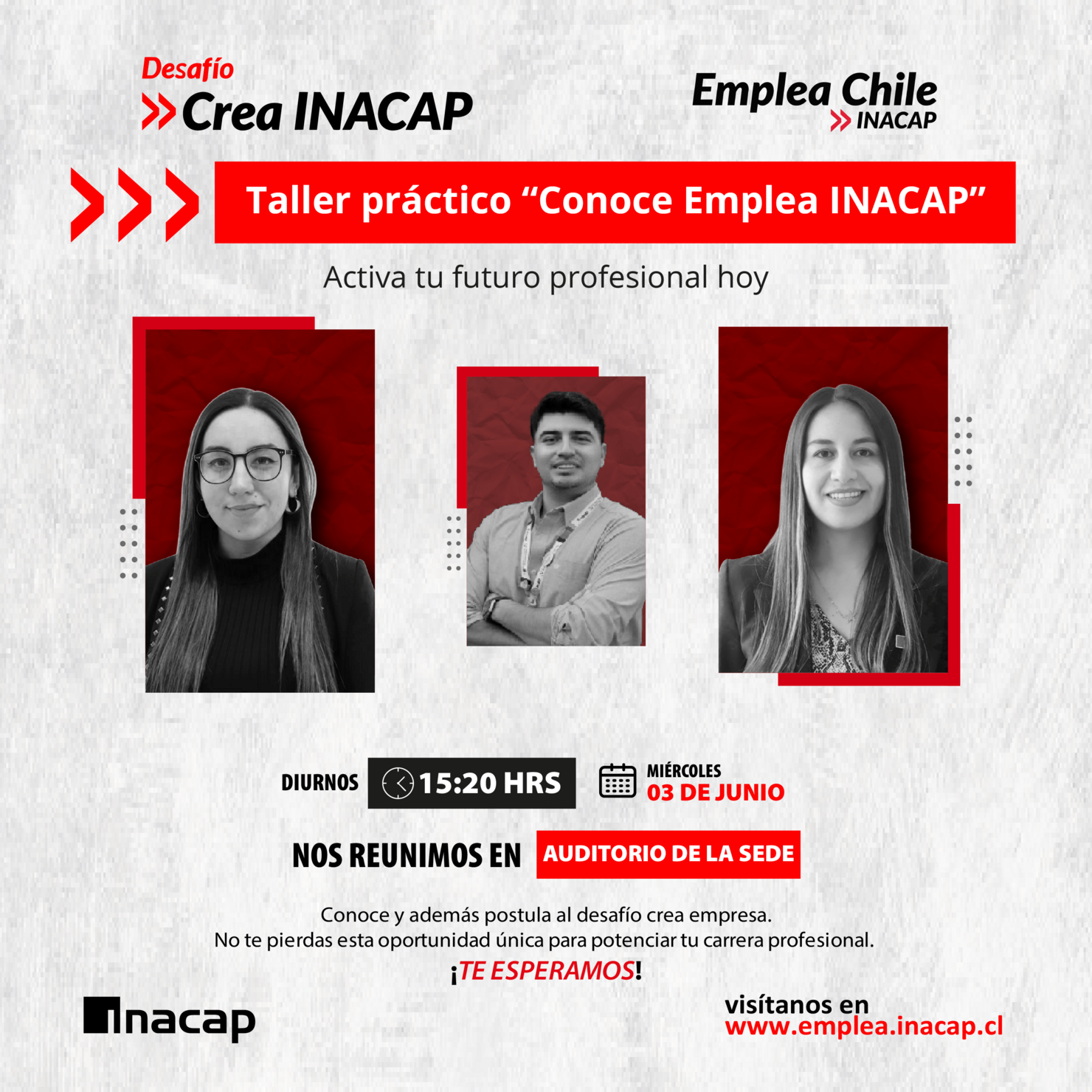 Desafío
Crea INACAP

Emplea Chile
INACAP

Taller práctico “Conoce Emplea INACAP”

Activa tu futuro profesional hoy

DIURNOS 15:20 HRS

MIÉRCOLES
03 DE JUNIO

NOS REUNIMOS EN AUDITORIO DE LA SEDE

Conoce y además postula al desafío crea empresa.
No te pierdas esta oportunidad única para potenciar tu carrera profesional.

¡TE ESPERAMOS!

inacap

visítanos en
www.emplea.inacap.cl